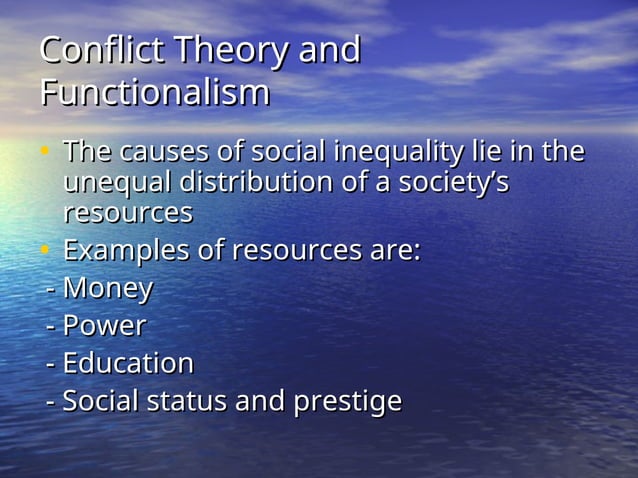 Conflict Theory and Functionalism

• The causes of social inequality lie in the unequal distribution of a society’s resources
• Examples of resources are:
- Money
- Power
- Education
- Social status and prestige